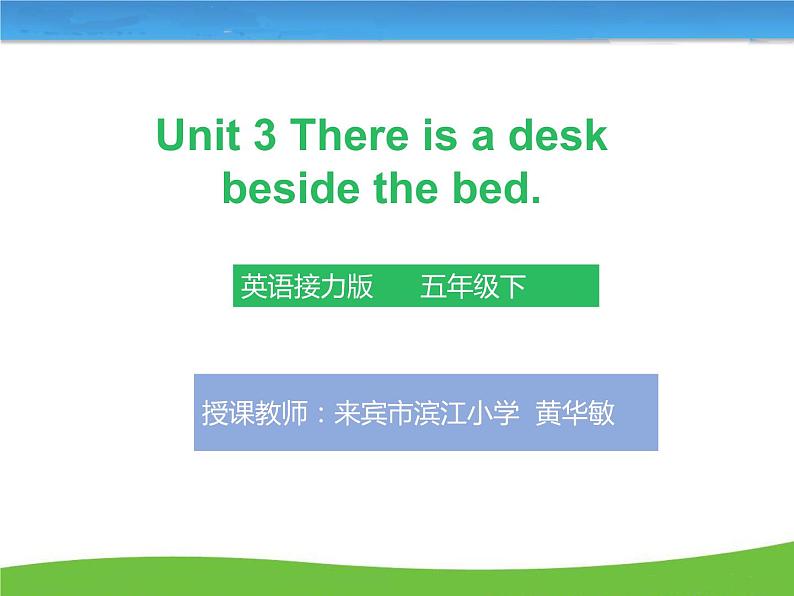 Unit 3 There is a desk beside the bed.

英语接力版　五年级下

授课教师：来宾市滨江小学 黄华敏